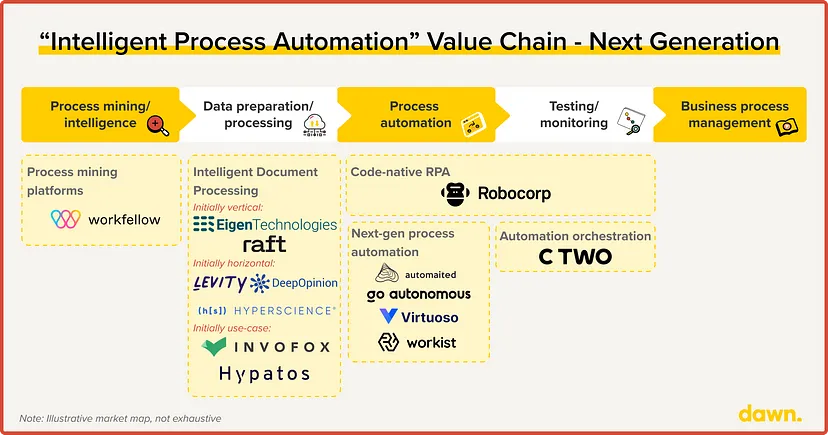 “Intelligent Process Automation” Value Chain - Next Generation

Process mining/ intelligence

Data preparation/ processing

Process automation

Testing/ monitoring

Business process management

Process mining platforms

workfellow

Intelligent Document Processing

Initially vertical:

EigenTechnologies

raft

Initially horizontal:

LEVITY

DeepOpinion

(h[s]) HYPERSCIENCE

Initially use-case:

INVOFOX

Hypatos

Code-native RPA

Robocorp

Next-gen process automation

automaited

go autonomous

Virtuoso

workist

Automation orchestration

C TWO

Note: Illustrative market map, not exhaustive

dawn.